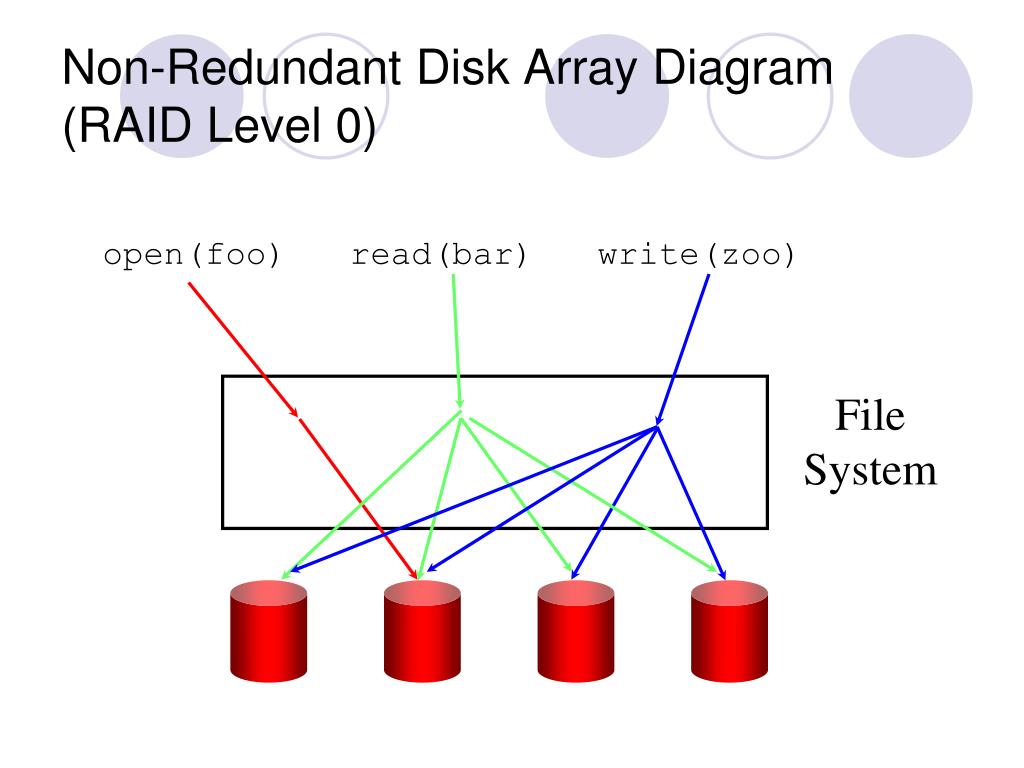 Non-Redundant Disk Array Diagram (RAID Level 0)

open(foo) read(bar) write(zoo)

File System